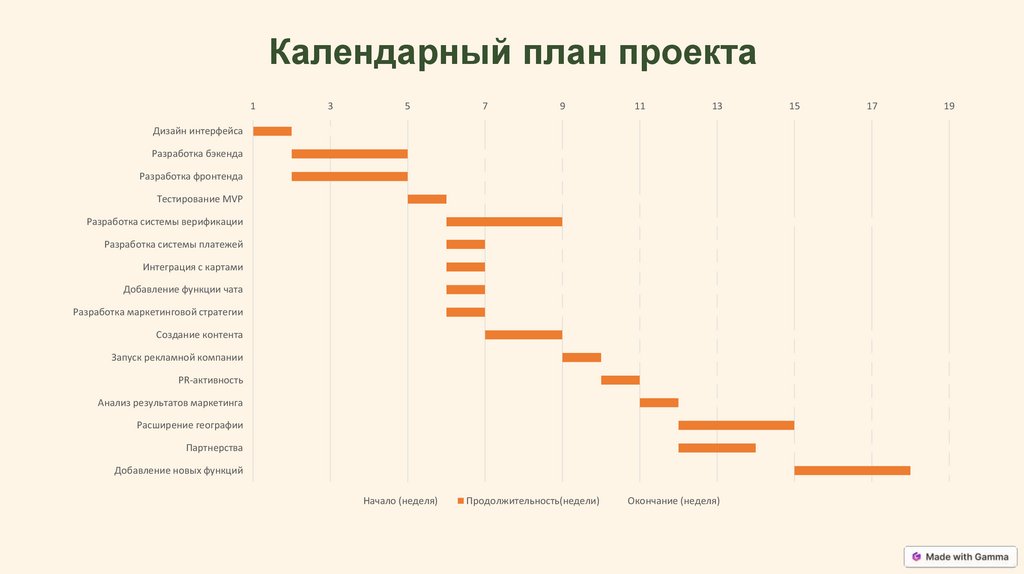 Календарный план проекта

1 3 5 7 9 11 13 15 17 19

Дизайн интерфейса
Разработка бэкенда
Разработка фронтенда
Тестирование MVP
Разработка системы верификации
Разработка системы платежей
Интеграция с картами
Добавление функции чата
Разработка маркетинговой стратегии
Создание контента
Запуск рекламной компании
PR-активность
Анализ результатов маркетинга
Расширение географии
Партнерства
Добавление новых функций

Начало (неделя) Продолжительность(недели) Окончание (неделя)

Made with Gamma